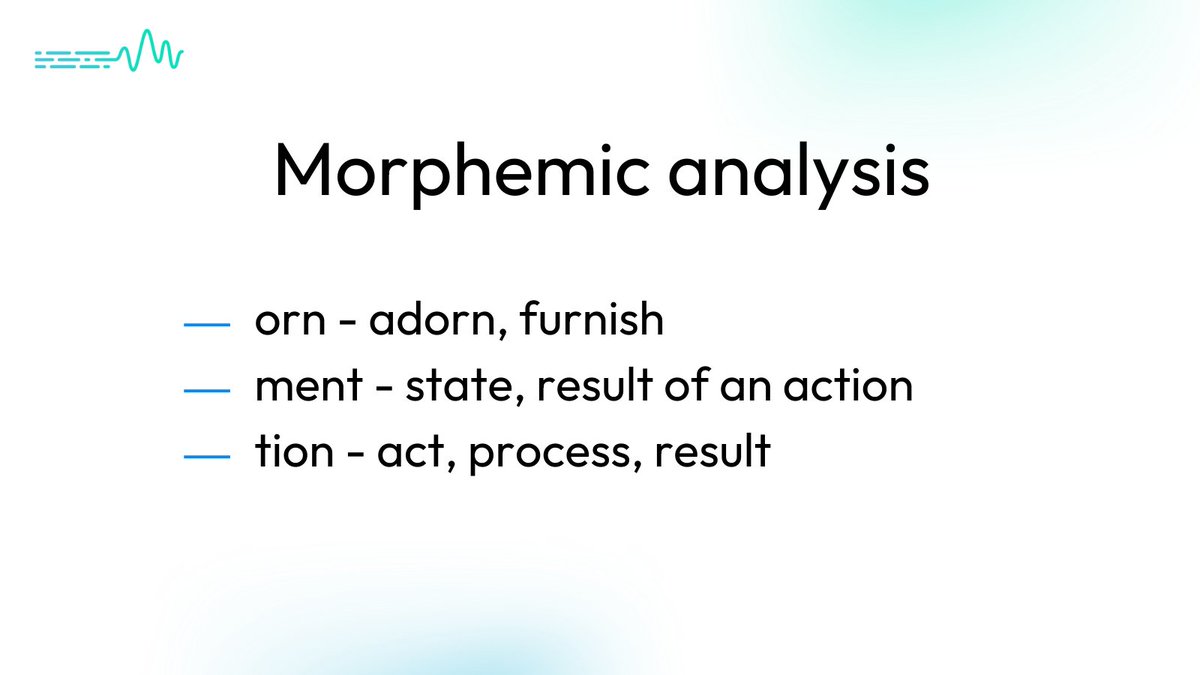 Morphemic analysis

— orn - adorn, furnish
— ment - state, result of an action
— tion - act, process, result